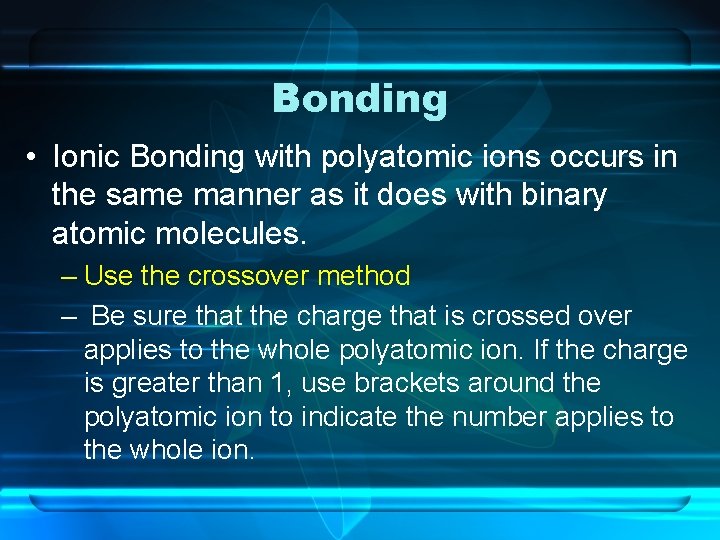 Bonding

• Ionic Bonding with polyatomic ions occurs in the same manner as it does with binary atomic molecules.

– Use the crossover method

– Be sure that the charge that is crossed over applies to the whole polyatomic ion. If the charge is greater than 1, use brackets around the polyatomic ion to indicate the number applies to the whole ion.